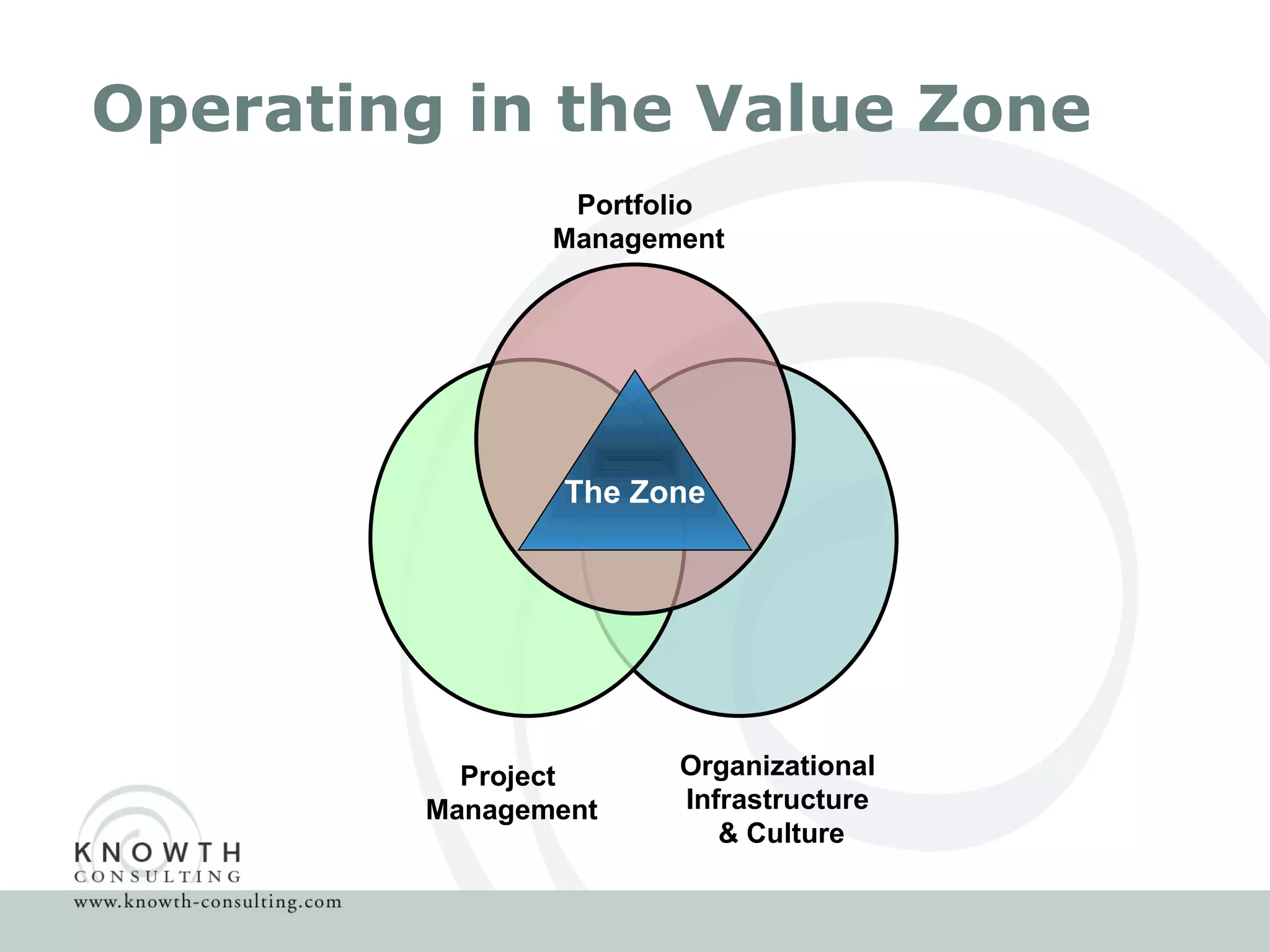 Operating in the Value Zone

Portfolio Management

The Zone

Project Management

Organizational Infrastructure & Culture

KNOWTH
CONSULTING
www.knowth-consulting.com